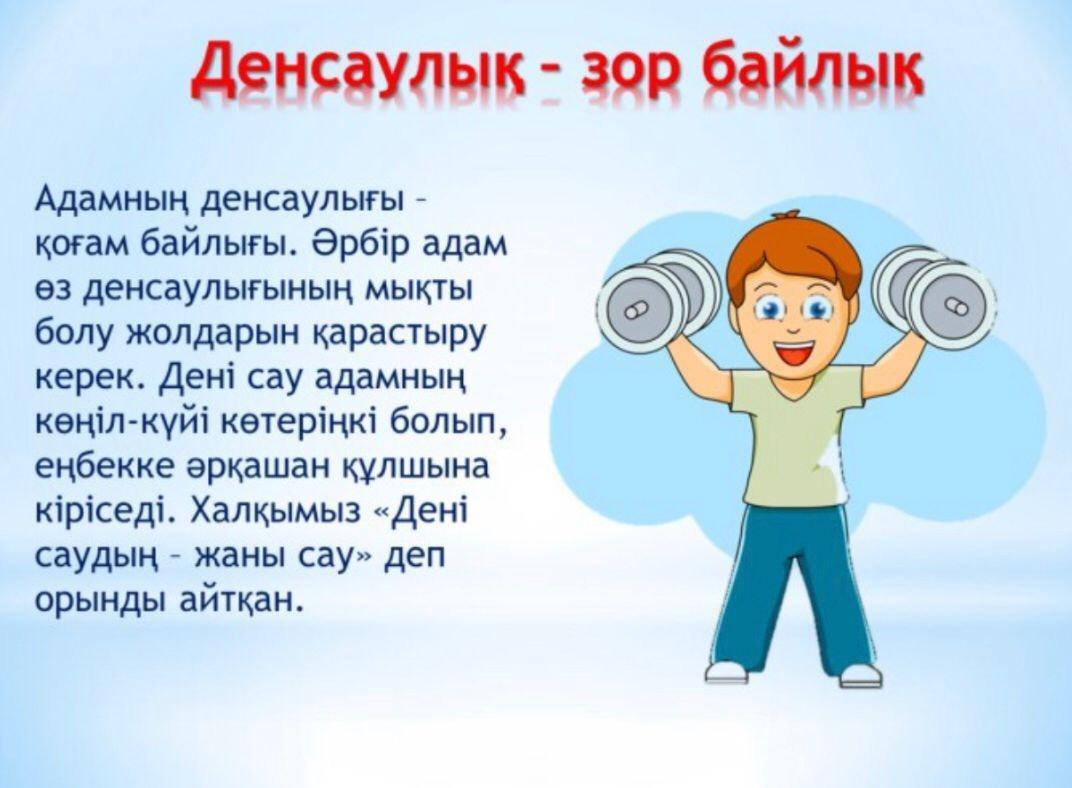 Денсаулық – зор байлық

Адамның денсаулығы – қоғам байлығы. Әрбір адам өз денсаулығының мықты болу жолдарын қарастыру керек. Дені сау адамның көңіл-күйі көтеріңкі болып, еңбекке әрқашан құлшына кіріседі. Халқымыз «Дені саудың – жаны сау» деп орынды айтқан.